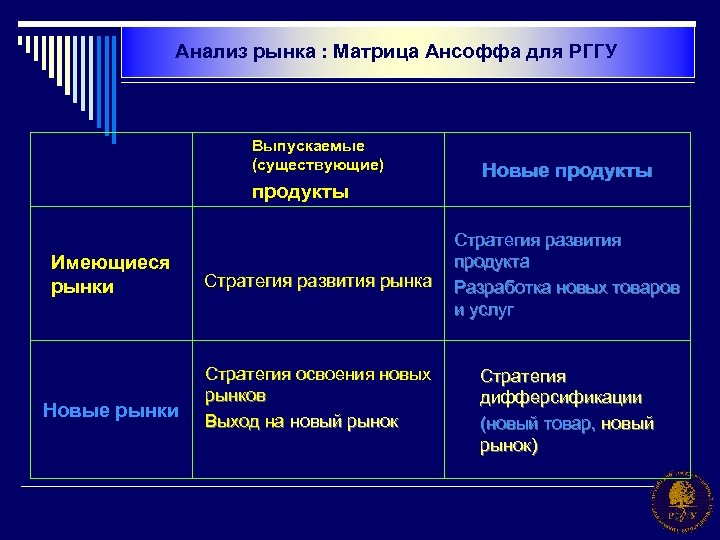 Анализ рынка : Матрица Ансоффа для РГГУ

| | Выпускаемые (существующие) продукты | Новые продукты |
|---|---|---|
| Имеющиеся рынки | Стратегия развития рынка | Стратегия развития продукта Разработка новых товаров и услуг |
| Новые рынки | Стратегия освоения новых рынков Выход на новый рынок | Стратегия дифферсификации (новый товар, новый рынок) |

РГГУ